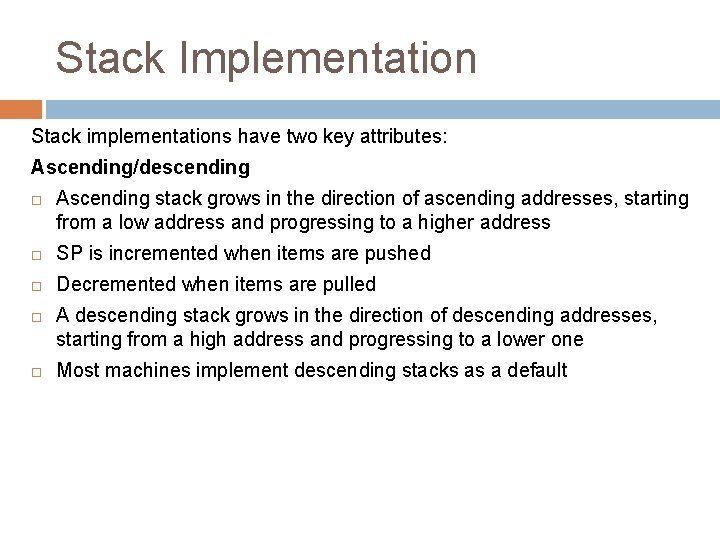 Stack Implementation

Stack implementations have two key attributes:

Ascending/descending

□ Ascending stack grows in the direction of ascending addresses, starting from a low address and progressing to a higher address

□ SP is incremented when items are pushed

□ Decremented when items are pulled

□ A descending stack grows in the direction of descending addresses, starting from a high address and progressing to a lower one

□ Most machines implement descending stacks as a default